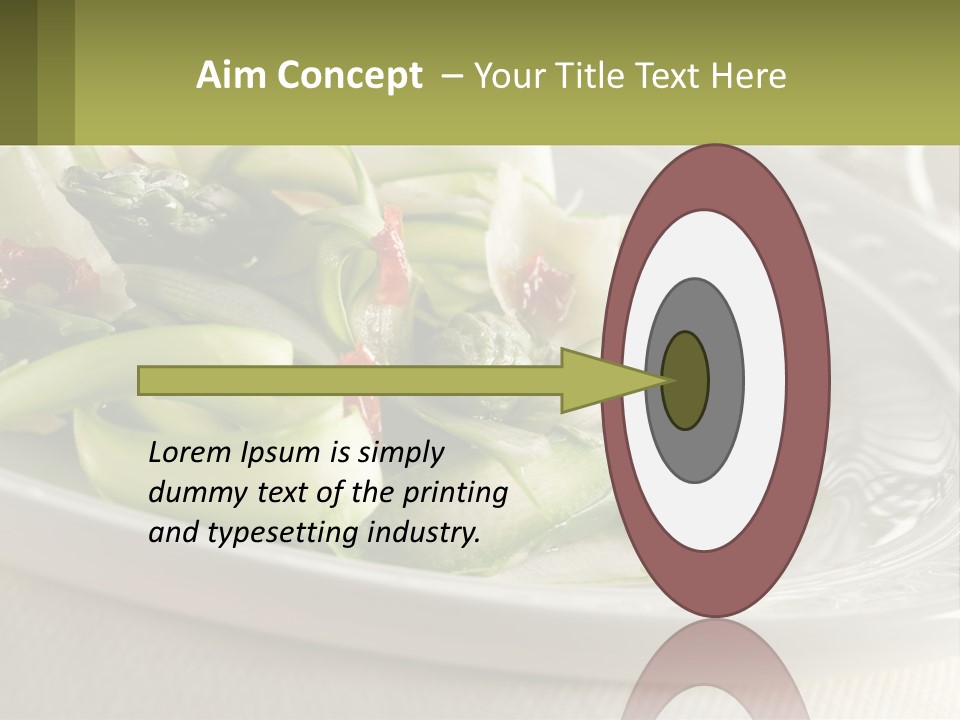 Aim Concept – Your Title Text Here

Lorem Ipsum is simply dummy text of the printing and typesetting industry.